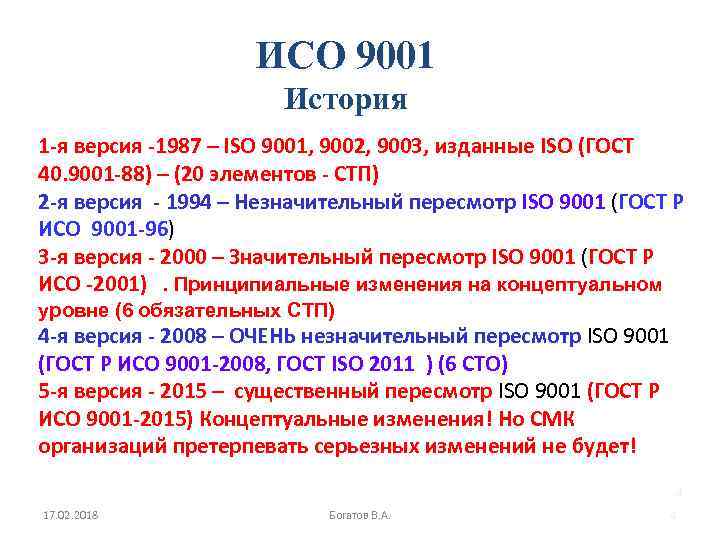 ИСО 9001
История

1-я версия -1987 – ISO 9001, 9002, 9003, изданные ISO (ГОСТ 40.9001-88) – (20 элементов - СТП)
2-я версия - 1994 – Незначительный пересмотр ISO 9001 (ГОСТ Р ИСО 9001-96)
3-я версия - 2000 – Значительный пересмотр ISO 9001 (ГОСТ Р ИСО -2001) . Принципиальные изменения на концептуальном уровне (6 обязательных СТП)
4-я версия - 2008 – ОЧЕНЬ незначительный пересмотр ISO 9001 (ГОСТ Р ИСО 9001-2008, ГОСТ ISO 2011 ) (6 СТО)
5-я версия - 2015 – существенный пересмотр ISO 9001 (ГОСТ Р ИСО 9001-2015) Концептуальные изменения! Но СМК организаций претерпевать серьезных изменений не будет!

17.02.2018 Богатов В.А.